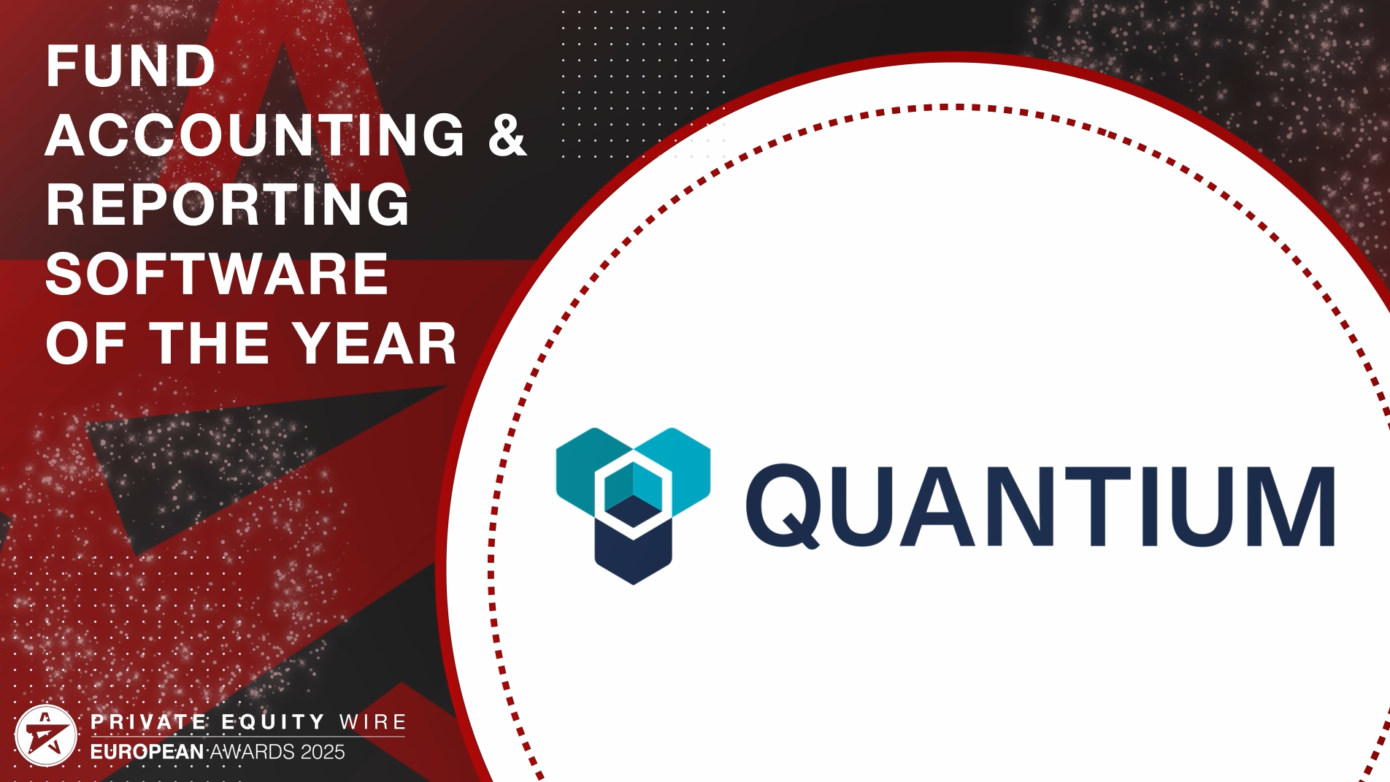 FUND ACCOUNTING & REPORTING SOFTWARE OF THE YEAR

QUANTIUM

PRIVATE EQUITY WIRE
EUROPEAN AWARDS 2025